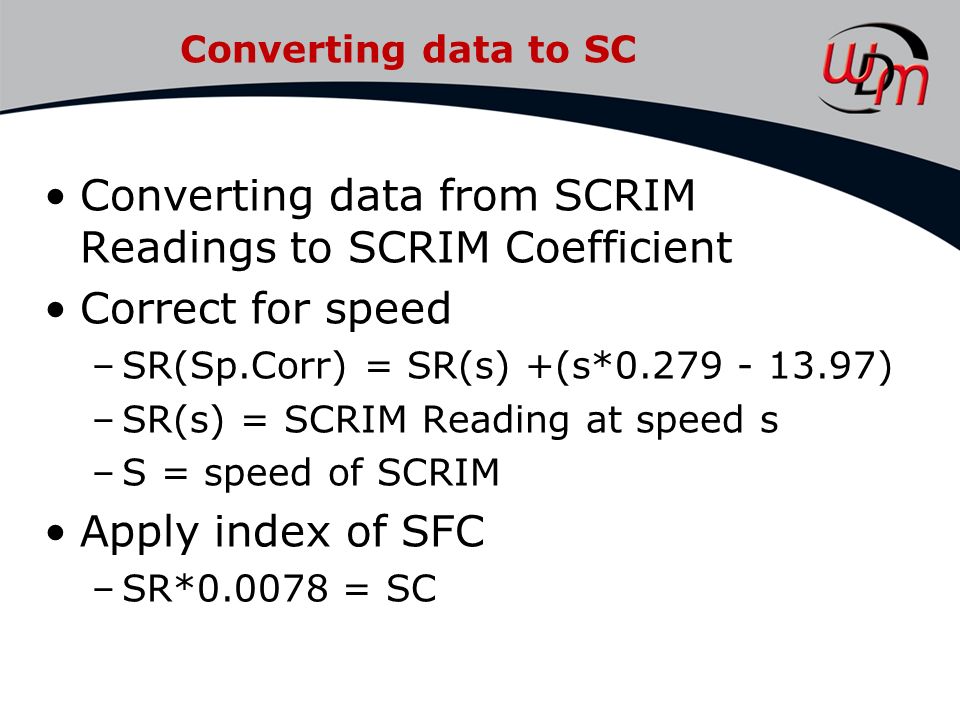 Converting data to SC

WDM

• Converting data from SCRIM Readings to SCRIM Coefficient
• Correct for speed
– SR(Sp.Corr) = SR(s) +(s*0.279 - 13.97)
– SR(s) = SCRIM Reading at speed s
– S = speed of SCRIM
• Apply index of SFC
– SR*0.0078 = SC